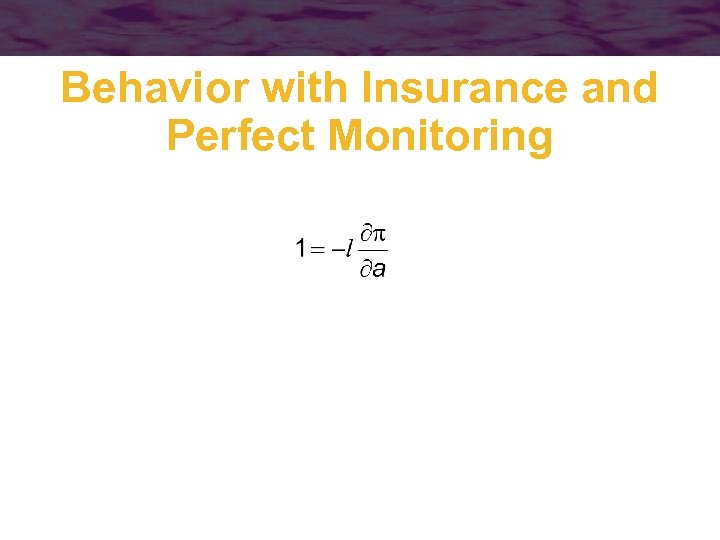 Behavior with Insurance and Perfect Monitoring

$1 = -l \frac{\partial \pi}{\partial a}$